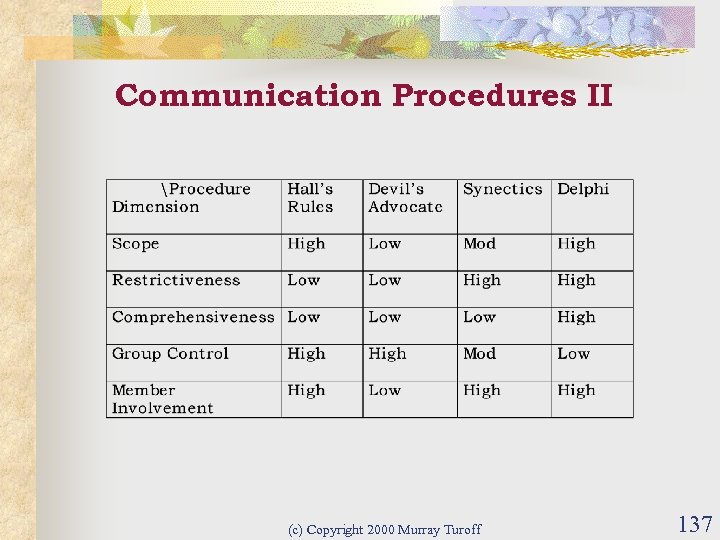 Communication Procedures II

| \Procedure Dimension | Hall's Rules | Devil's Advocate | Synectics | Delphi |
|---|---|---|---|---|
| Scope | High | Low | Mod | High |
| Restrictiveness | Low | Low | High | High |
| Comprehensiveness | Low | Low | Low | High |
| Group Control | High | High | Mod | Low |
| Member Involvement | High | Low | High | High |

(c) Copyright 2000 Murray Turoff

137